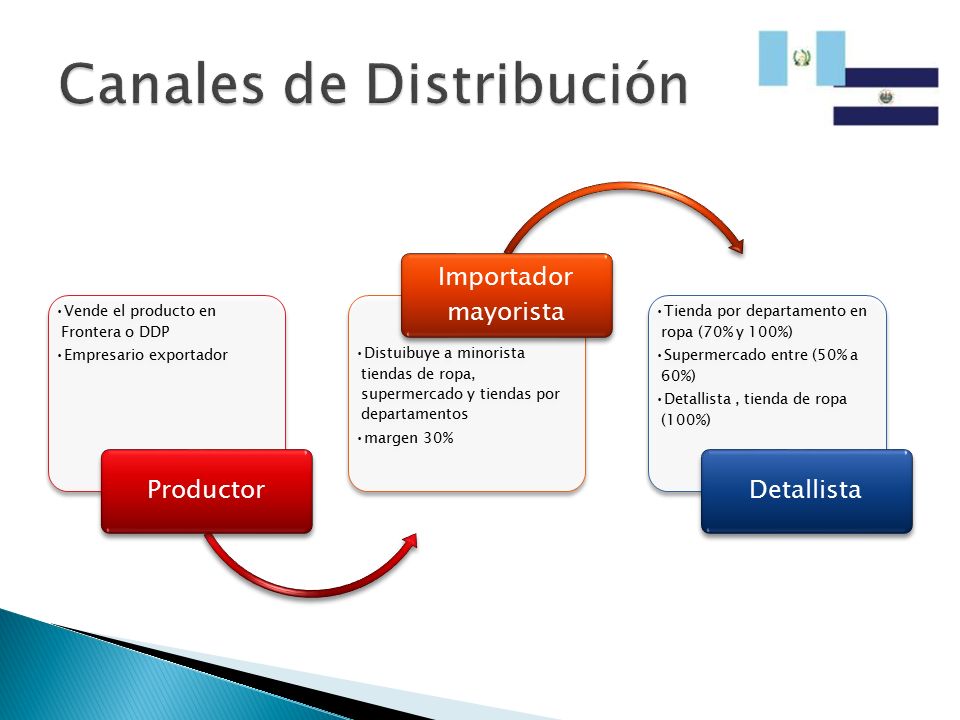 Canales de Distribución

•Vende el producto en Frontera o DDP
•Empresario exportador

Productor

Importador mayorista

•Distuibuye a minorista tiendas de ropa, supermercado y tiendas por departamentos
•margen 30%

•Tienda por departamento en ropa (70% y 100%)
•Supermercado entre (50% a 60%)
•Detallista , tienda de ropa (100%)

Detallista